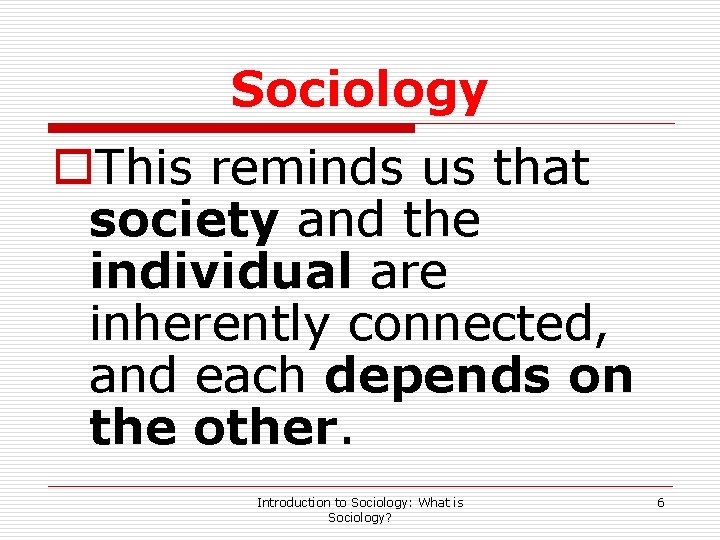 Sociology

This reminds us that society and the individual are inherently connected, and each depends on the other.

Introduction to Sociology: What is Sociology?

6